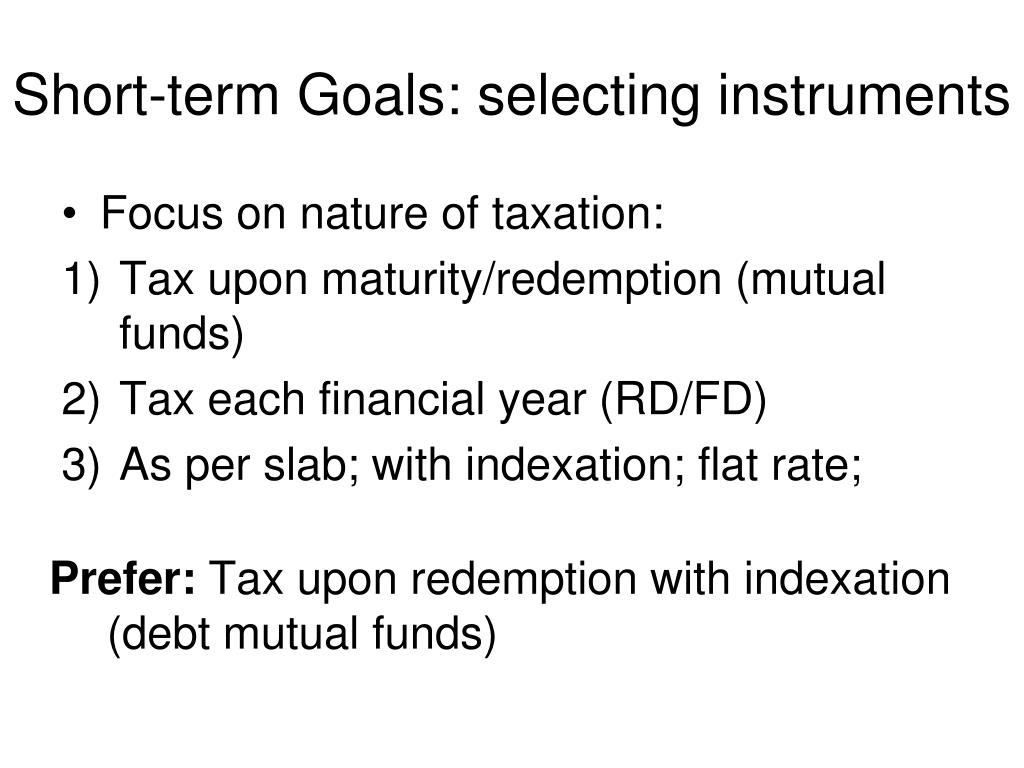 Short-term Goals: selecting instruments

• Focus on nature of taxation:
1) Tax upon maturity/redemption (mutual funds)
2) Tax each financial year (RD/FD)
3) As per slab; with indexation; flat rate;

Prefer: Tax upon redemption with indexation (debt mutual funds)